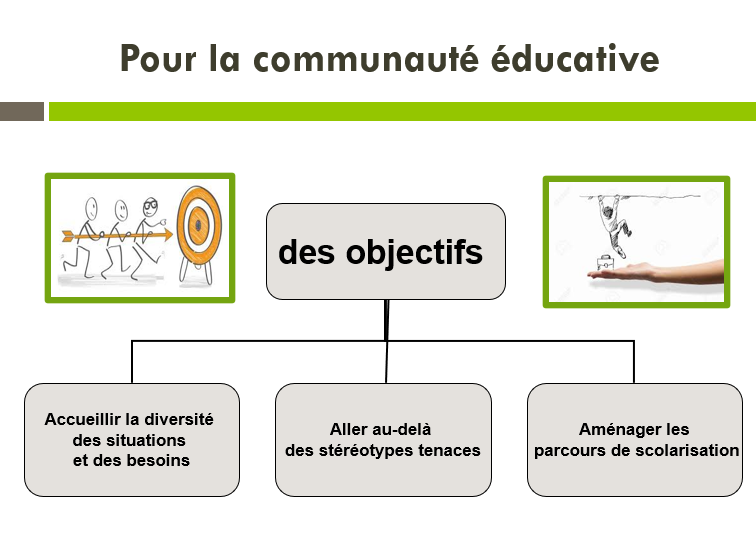 Pour la communauté éducative

des objectifs

Accueillir la diversité des situations et des besoins

Aller au-delà des stéréotypes tenaces

Aménager les parcours de scolarisation